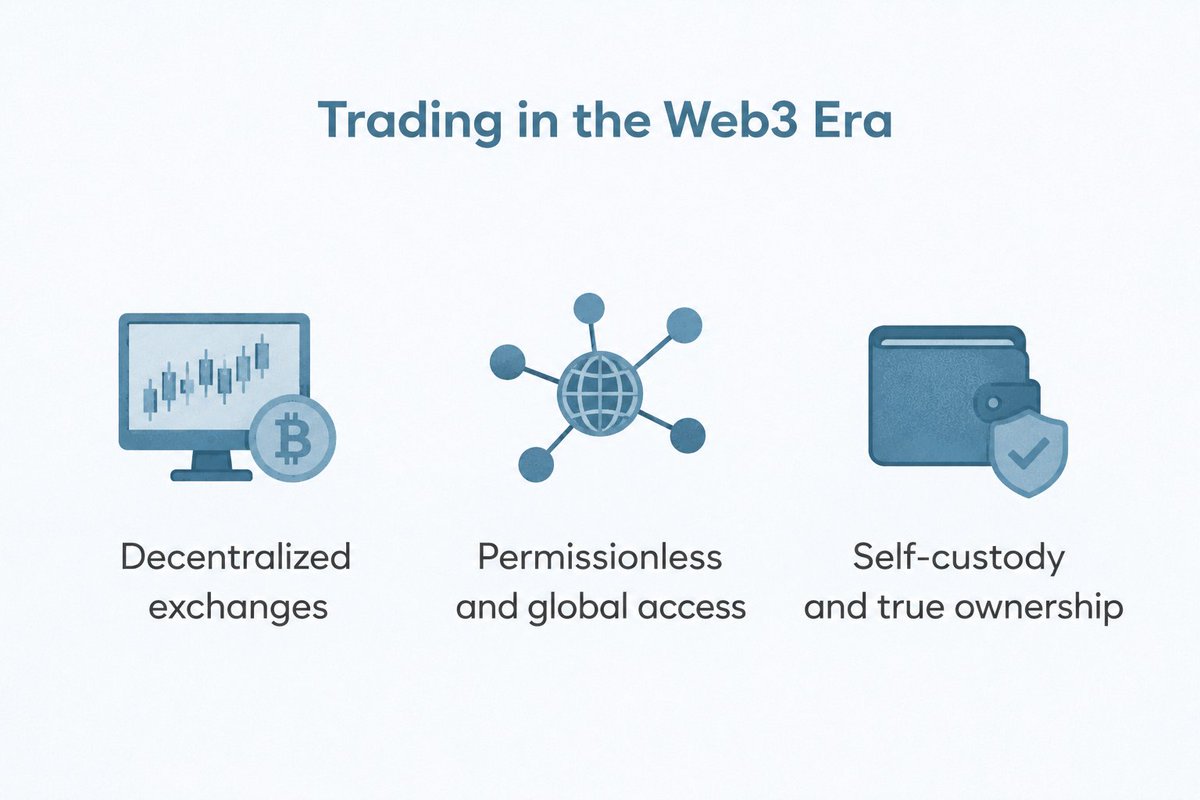 Trading in the Web3 Era

Decentralized exchanges

Permissionless and global access

Self-custody and true ownership